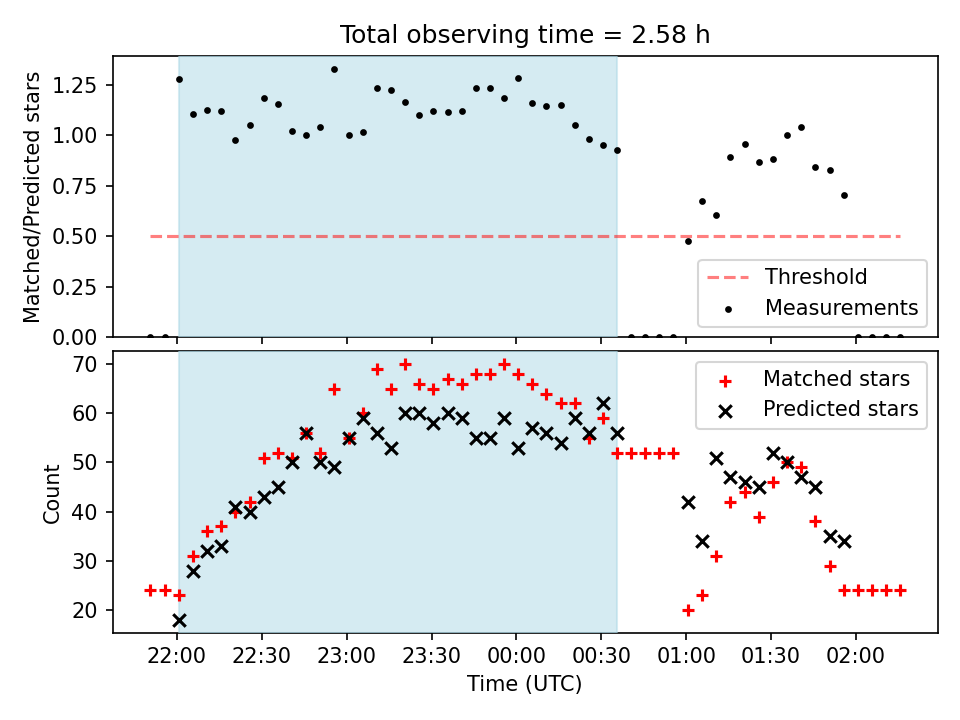 Total observing time = 2.58 h

Matched/Predicted stars

1.25
1.00
0.75
0.50
0.25
0.00

Threshold
Measurements

Count

70
60
50
40
30
20

Matched stars
Predicted stars

22:00
22:30
23:00
23:30
00:00
00:30
01:00
01:30
02:00

Time (UTC)